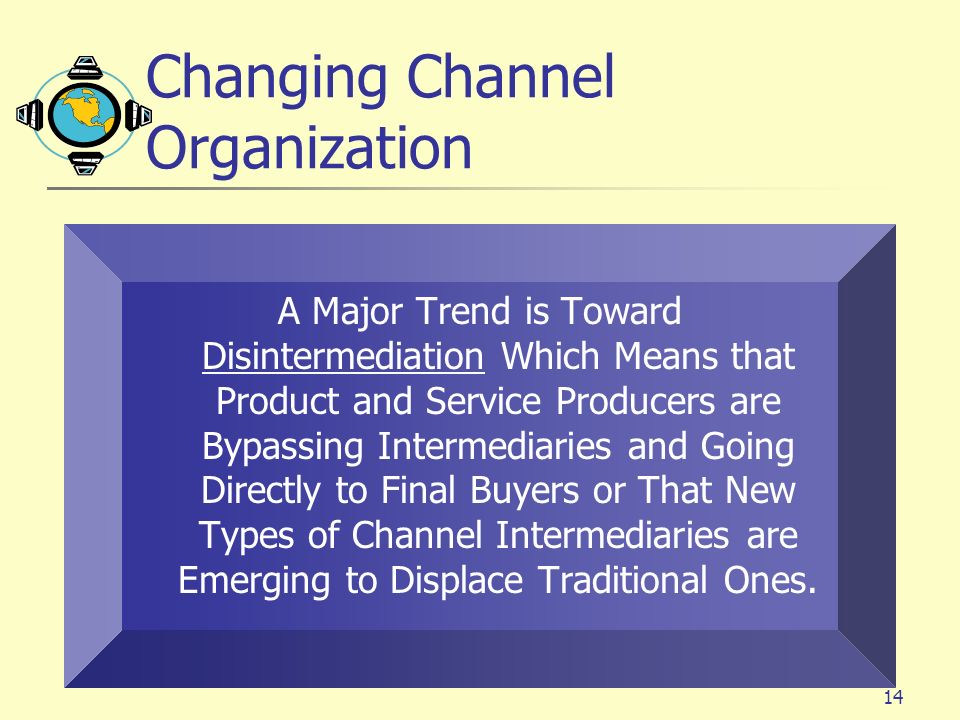 Changing Channel Organization

A Major Trend is Toward Disintermediation Which Means that Product and Service Producers are Bypassing Intermediaries and Going Directly to Final Buyers or That New Types of Channel Intermediaries are Emerging to Displace Traditional Ones.

14